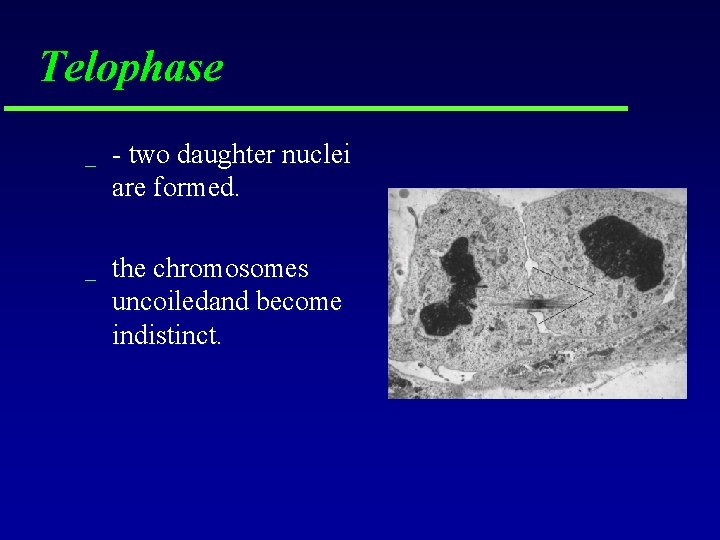 Telophase

_ - two daughter nuclei are formed.

_ the chromosomes uncoiledand become indistinct.